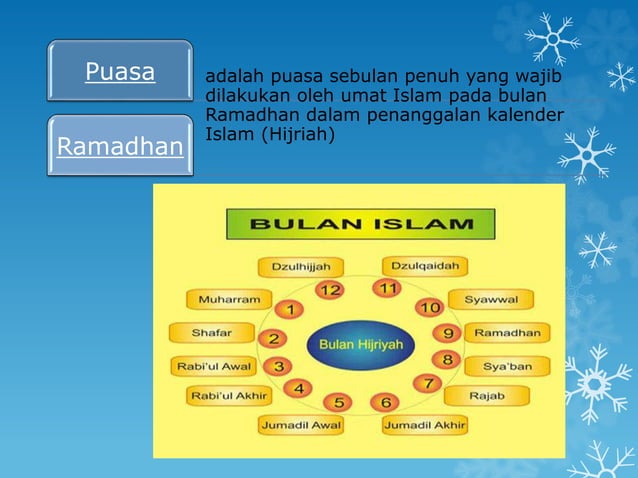 Puasa

Ramadhan

adalah puasa sebulan penuh yang wajib dilakukan oleh umat Islam pada bulan Ramadhan dalam penanggalan kalender Islam (Hijriah)

BULAN ISLAM

Bulan Hijriyah

1 Muharram
2 Shafar
3 Rabi'ul Awal
4 Rabi'ul Akhir
5 Jumadil Awal
6 Jumadil Akhir
7 Rajab
8 Sya'ban
9 Ramadhan
10 Syawwal
11 Dzulqaidah
12 Dzulhijjah